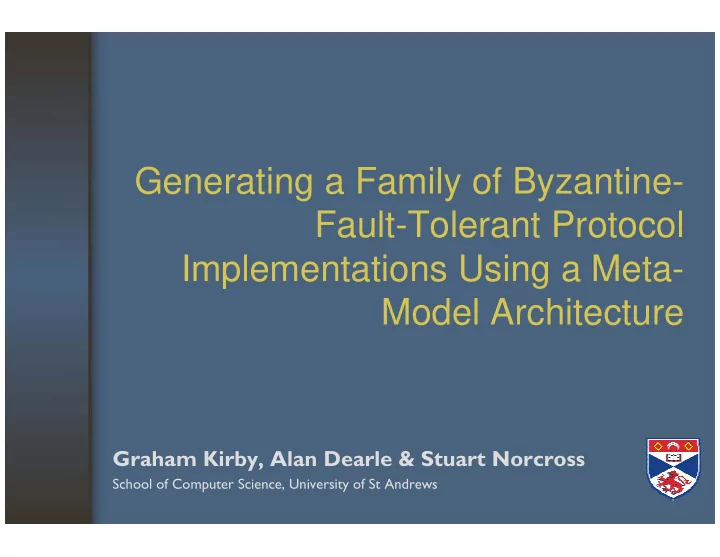 Generating a Family of Byzantine-Fault-Tolerant Protocol Implementations Using a Meta-Model Architecture

Graham Kirby, Alan Dearle & Stuart Norcross
School of Computer Science, University of St Andrews